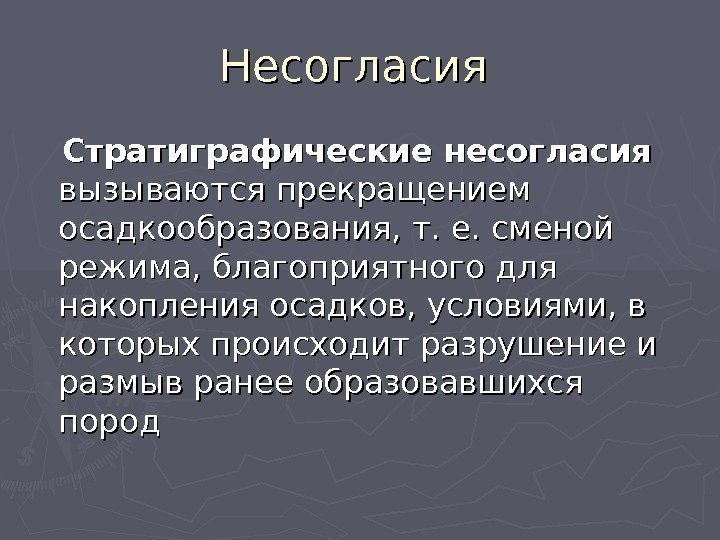 Несогласия

Стратиграфические несогласия вызываются прекращением осадкообразования, т. е. сменой режима, благоприятного для накопления осадков, условиями, в которых происходит разрушение и размыв ранее образовавшихся пород